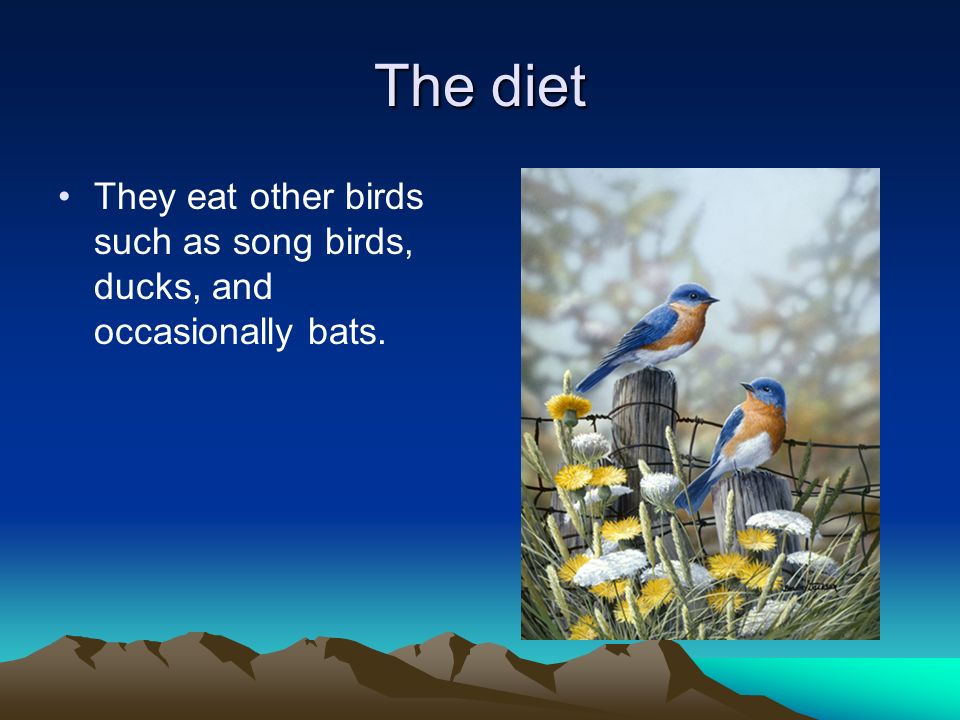 The diet

• They eat other birds such as song birds, ducks, and occasionally bats.